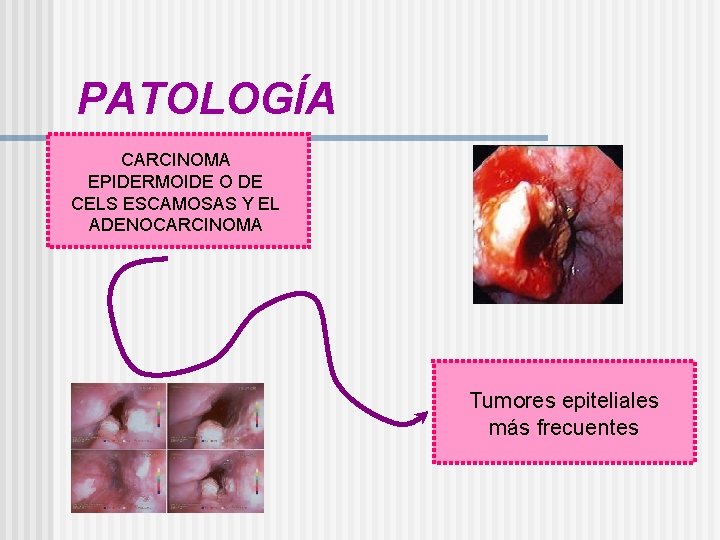 PATOLOGÍA

CARCINOMA EPIDERMOIDE O DE CELS ESCAMOSAS Y EL ADENOCARCINOMA

Tumores epiteliales más frecuentes